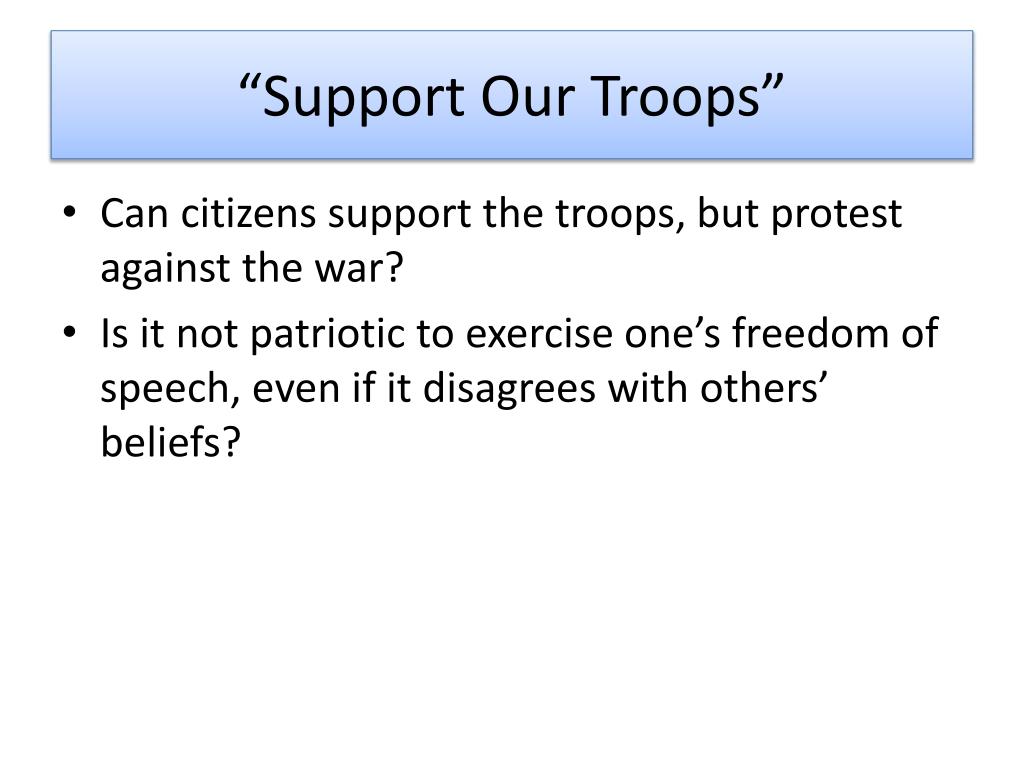 “Support Our Troops”

• Can citizens support the troops, but protest against the war?
• Is it not patriotic to exercise one’s freedom of speech, even if it disagrees with others’ beliefs?